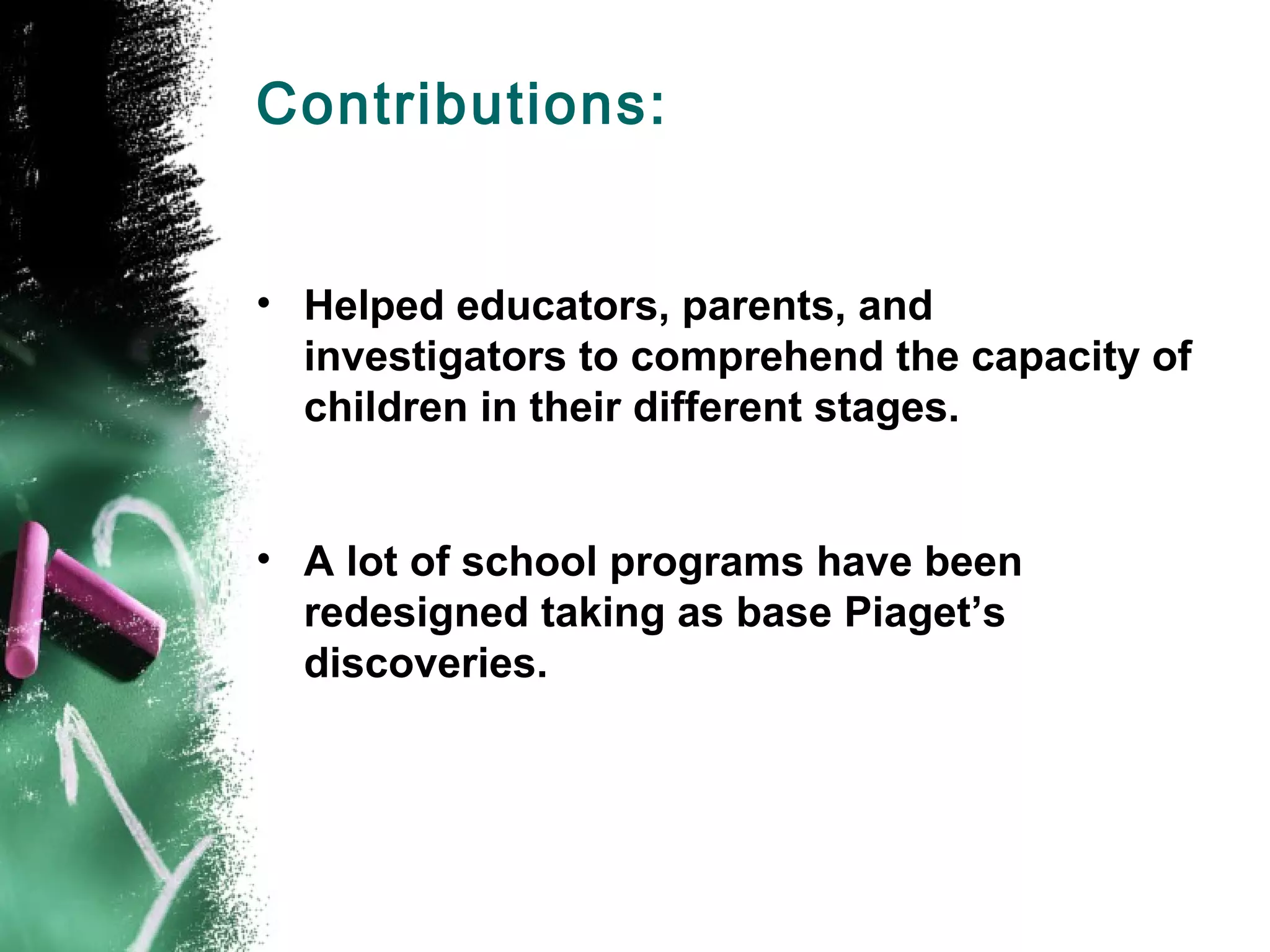 Contributions:

• Helped educators, parents, and investigators to comprehend the capacity of children in their different stages.

• A lot of school programs have been redesigned taking as base Piaget’s discoveries.